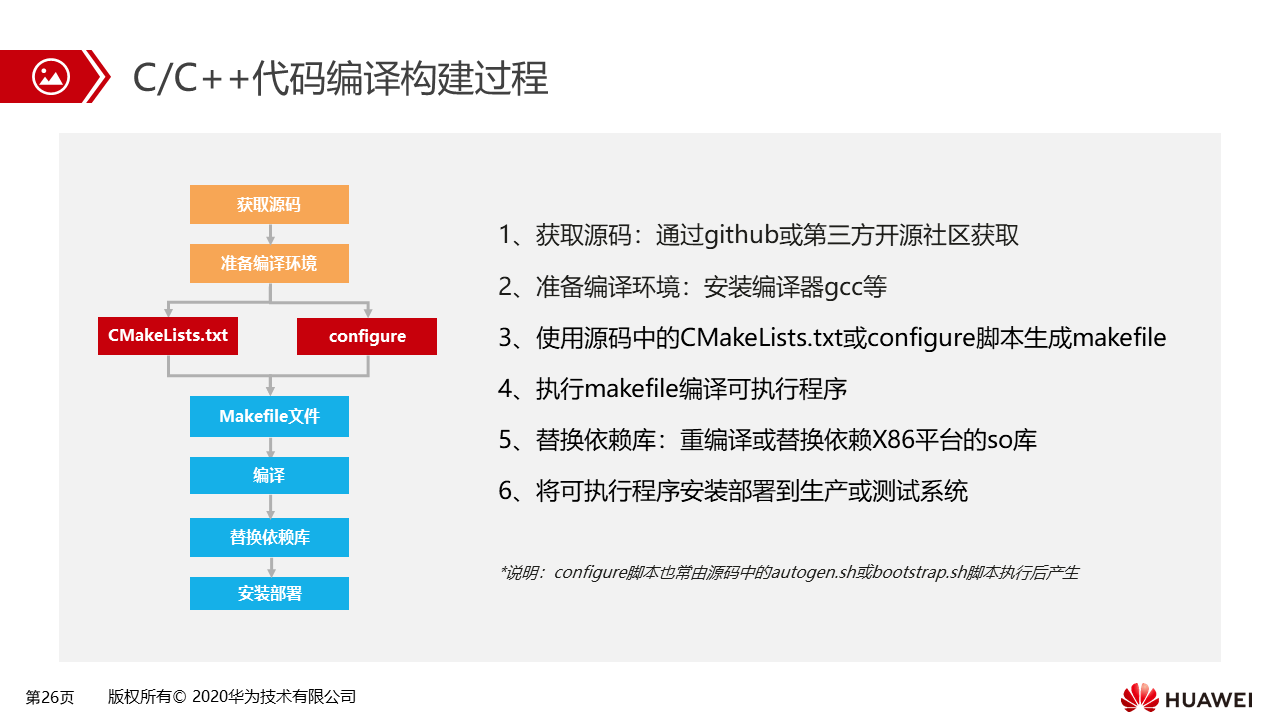 C/C++代码编译构建过程

获取源码

准备编译环境

CMakeLists.txt

configure

Makefile文件

编译

替换依赖库

安装部署

1、获取源码：通过github或第三方开源社区获取

2、准备编译环境：安装编译器gcc等

3、使用源码中的CMakeLists.txt或configure脚本生成makefile

4、执行makefile编译可执行程序

5、替换依赖库：重编译或替换依赖X86平台的so库

6、将可执行程序安装部署到生产或测试系统

*说明：configure脚本也常由源码中的autogen.sh或bootstrap.sh脚本执行后产生

第26页　版权所有© 2020华为技术有限公司

HUAWEI